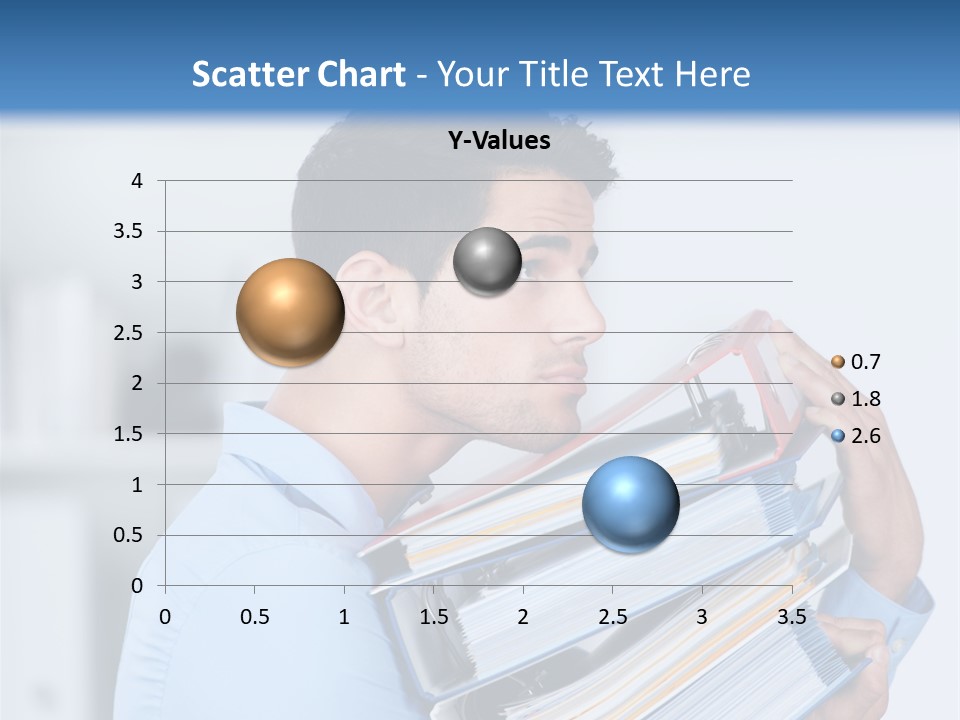 Scatter Chart - Your Title Text Here

Y-Values

4
3.5
3
2.5
2
1.5
1
0.5
0

0 0.5 1 1.5 2 2.5 3 3.5

0.7
1.8
2.6